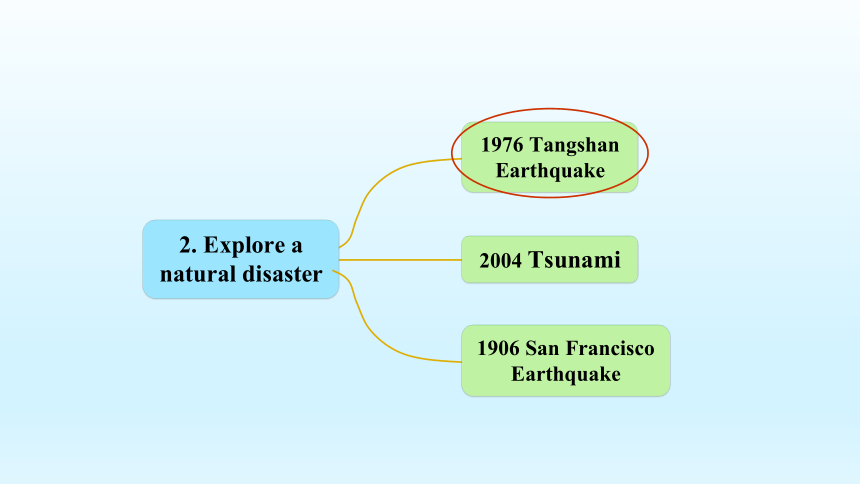 2. Explore a natural disaster

1976 Tangshan Earthquake

2004 Tsunami

1906 San Francisco Earthquake